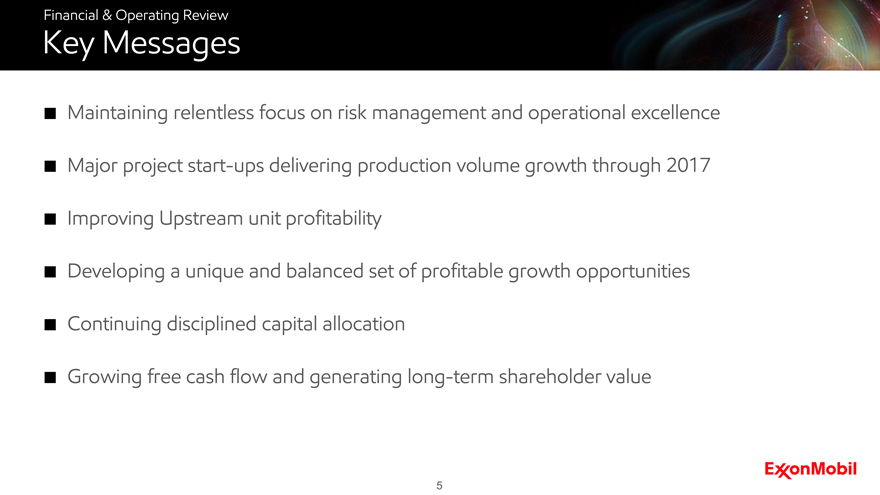 Financial & Operating Review

Key Messages

■ Maintaining relentless focus on risk management and operational excellence

■ Major project start-ups delivering production volume growth through 2017

■ Improving Upstream unit profitability

■ Developing a unique and balanced set of profitable growth opportunities

■ Continuing disciplined capital allocation

■ Growing free cash flow and generating long-term shareholder value

5

ExxonMobil